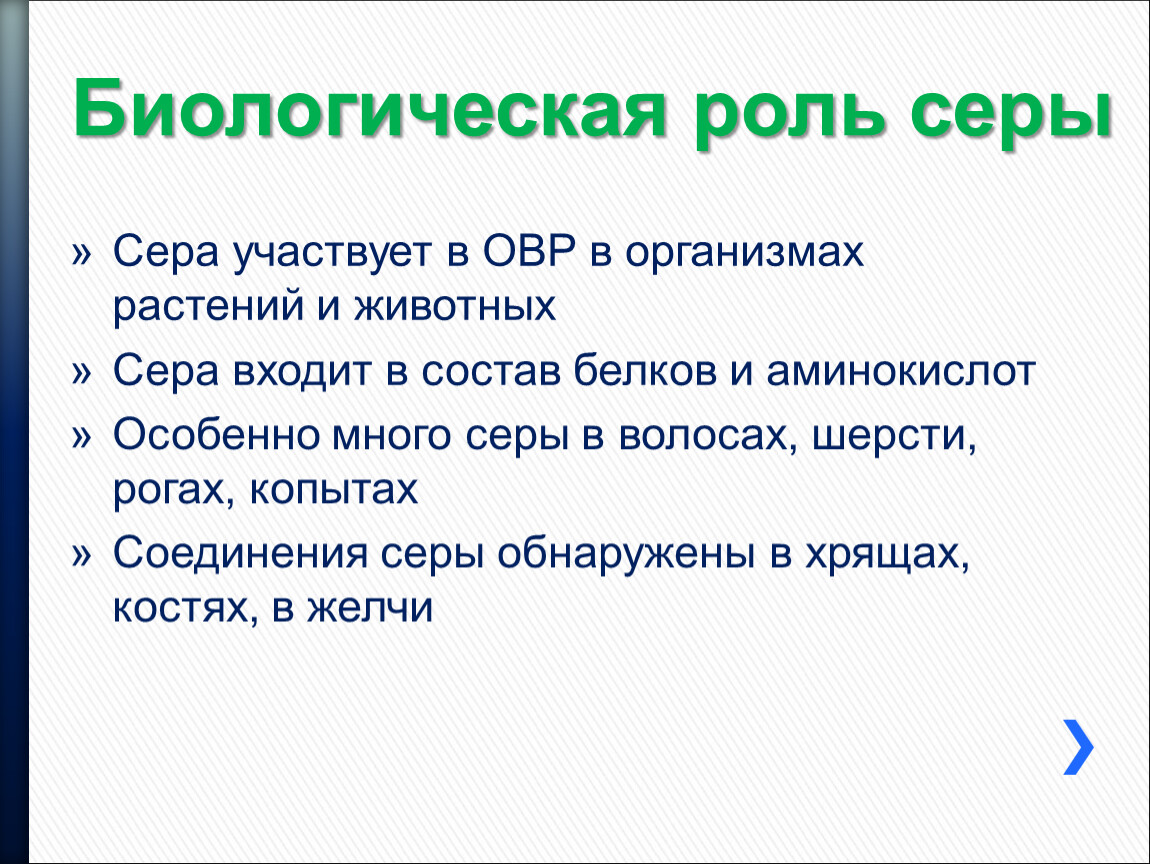 Биологическая роль серы

» Сера участвует в ОВР в организмах растений и животных

» Сера входит в состав белков и аминокислот

» Особенно много серы в волосах, шерсти, рогах, копытах

» Соединения серы обнаружены в хрящах, костях, в желчи

›